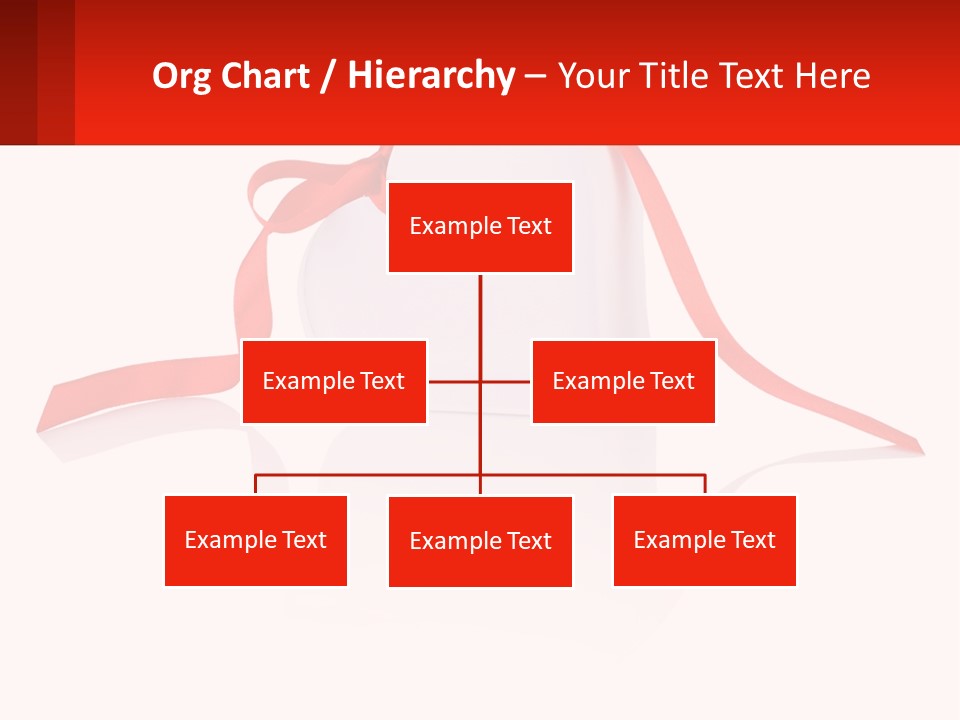 Org Chart / Hierarchy – Your Title Text Here

Example Text

Example Text

Example Text

Example Text

Example Text

Example Text